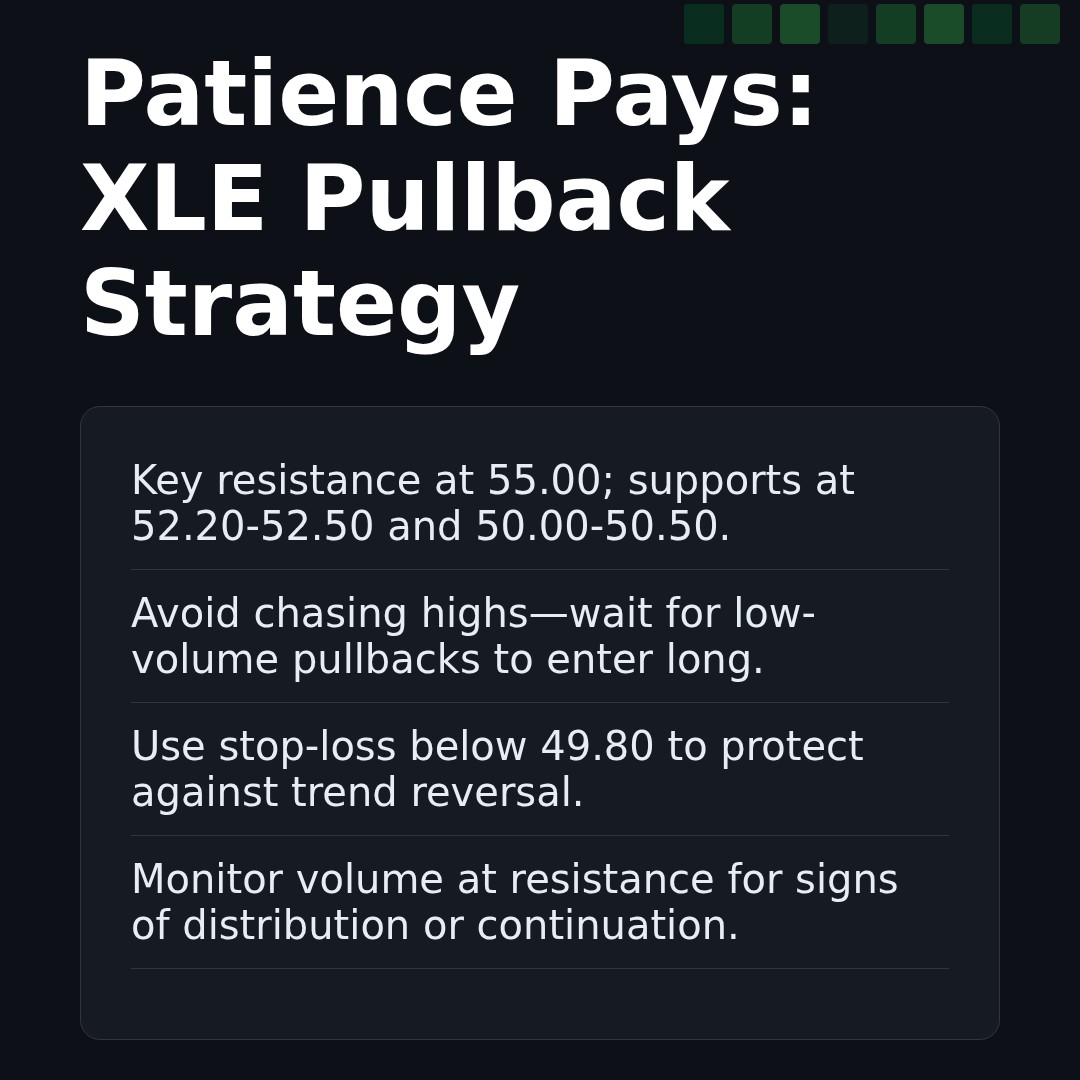 Patience Pays: XLE Pullback Strategy

Key resistance at 55.00; supports at 52.20-52.50 and 50.00-50.50.

Avoid chasing highs—wait for low-volume pullbacks to enter long.

Use stop-loss below 49.80 to protect against trend reversal.

Monitor volume at resistance for signs of distribution or continuation.